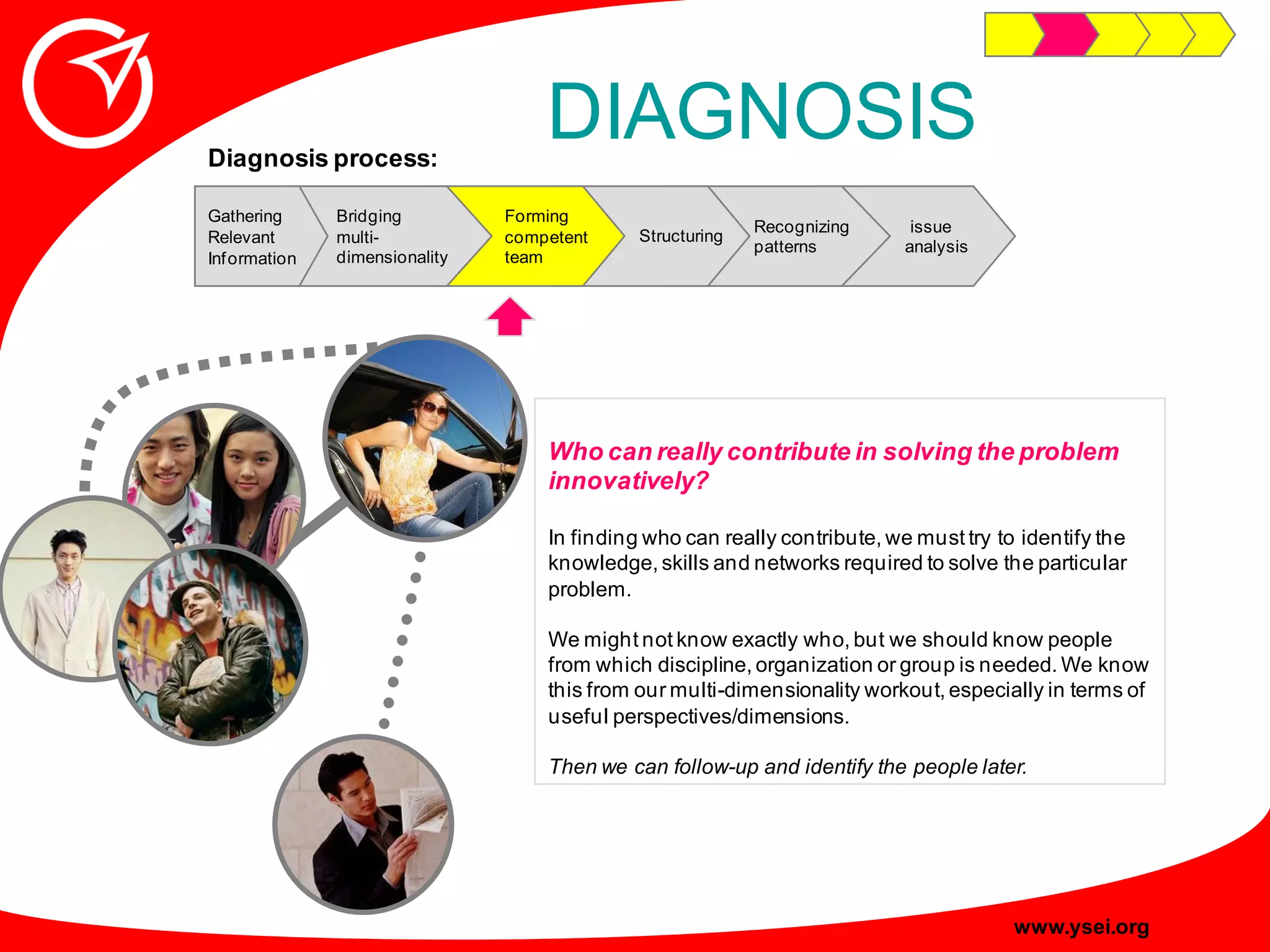 DIAGNOSIS

Diagnosis process:

Gathering Relevant Information

Bridging multi-dimensionality

Forming competent team

Structuring

Recognizing patterns

issue analysis

Who can really contribute in solving the problem innovatively?

In finding who can really contribute, we must try to identify the knowledge, skills and networks required to solve the particular problem.

We might not know exactly who, but we should know people from which discipline, organization or group is needed. We know this from our multi-dimensionality workout, especially in terms of useful perspectives/dimensions.

Then we can follow-up and identify the people later.

www.ysei.org